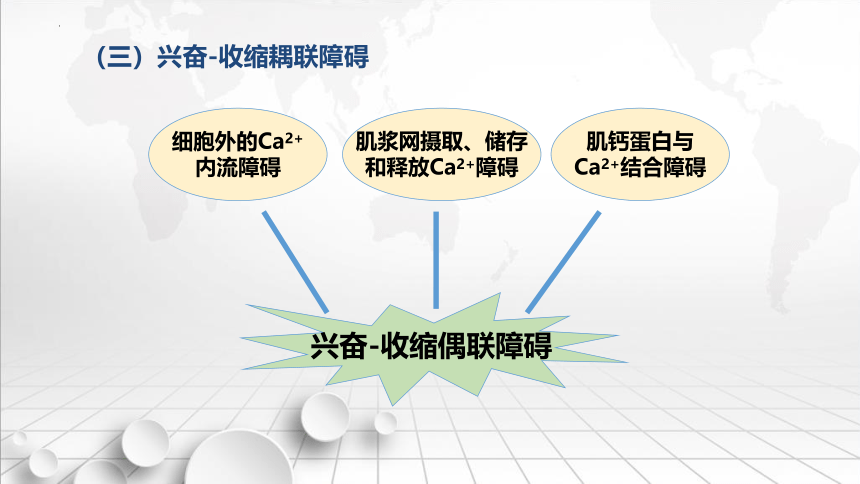 （三）兴奋-收缩耦联障碍

细胞外的$Ca^{2+}$内流障碍

肌浆网摄取、储存和释放$Ca^{2+}$障碍

肌钙蛋白与$Ca^{2+}$结合障碍

兴奋-收缩偶联障碍